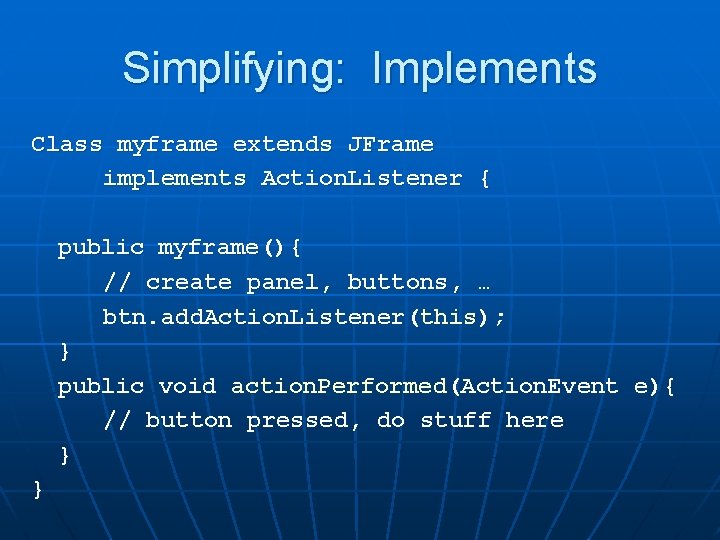 Simplifying: Implements

Class myframe extends JFrame
    implements ActionListener {

  public myframe(){
    // create panel, buttons, …
    btn.addActionListener(this);
  }
  public void actionPerformed(ActionEvent e){
    // button pressed, do stuff here
  }
}